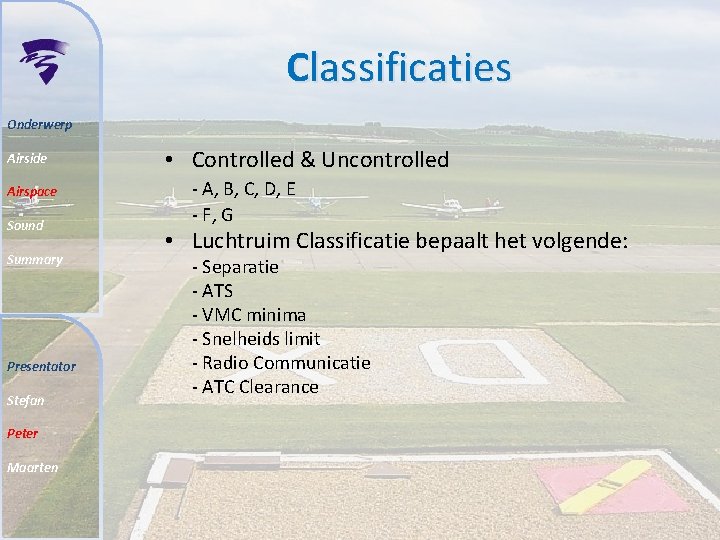 Onderwerp

Airside

Airspace

Sound

Summary

Presentator

Stefan

Peter

Maarten

Classificaties

• Controlled & Uncontrolled
- A, B, C, D, E
- F, G

• Luchtruim Classificatie bepaalt het volgende:
- Separatie
- ATS
- VMC minima
- Snelheids limit
- Radio Communicatie
- ATC Clearance